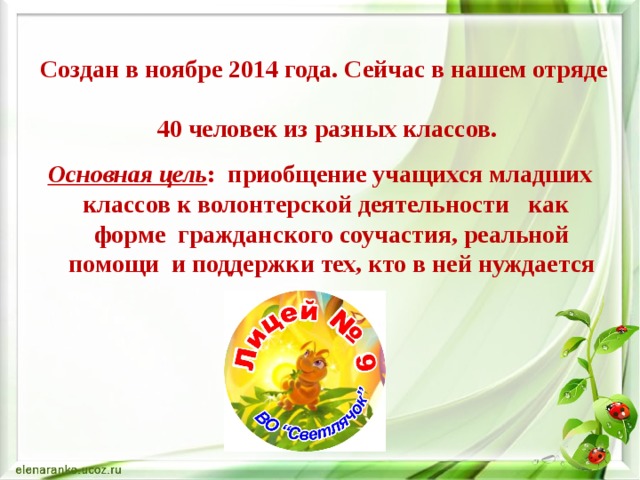 Создан в ноябре 2014 года. Сейчас в нашем отряде

40 человек из разных классов.

Основная цель: приобщение учащихся младших классов к волонтерской деятельности как форме гражданского соучастия, реальной помощи и поддержки тех, кто в ней нуждается

Лицей № 6

ВО "Светлячок"

elenaranko.ucoz.ru